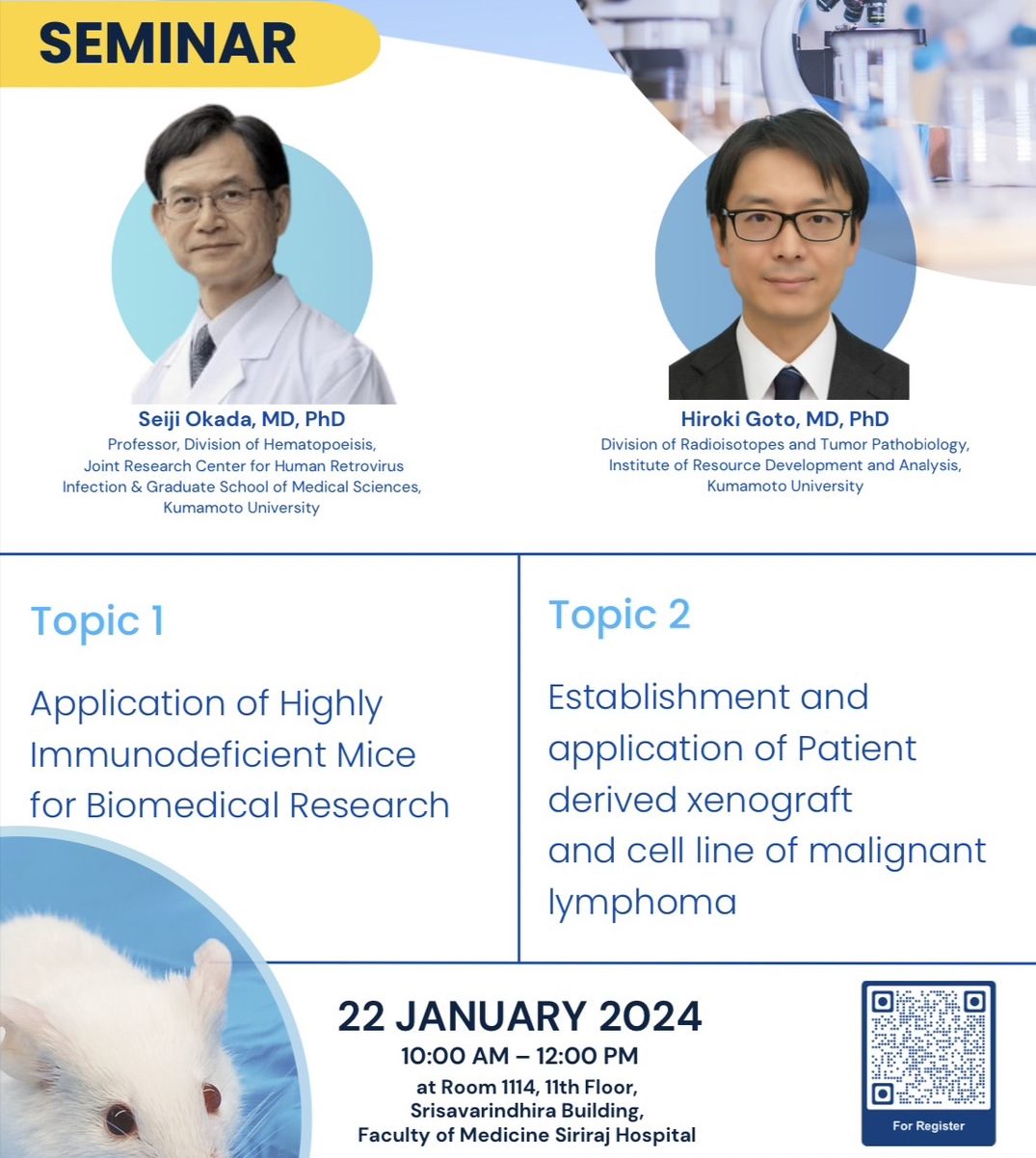 SEMINAR

Seiji Okada, MD, PhD
Professor, Division of Hematopoeisis, Joint Research Center for Human Retrovirus Infection & Graduate School of Medical Sciences, Kumamoto University

Hiroki Goto, MD, PhD
Division of Radioisotopes and Tumor Pathobiology, Institute of Resource Development and Analysis, Kumamoto University

Topic 1

Application of Highly Immunodeficient Mice for Biomedical Research

Topic 2

Establishment and application of Patient derived xenograft and cell line of malignant lymphoma

22 JANUARY 2024
10:00 AM – 12:00 PM
at Room 1114, 11th Floor, Srisavarindhira Building, Faculty of Medicine Siriraj Hospital

For Register